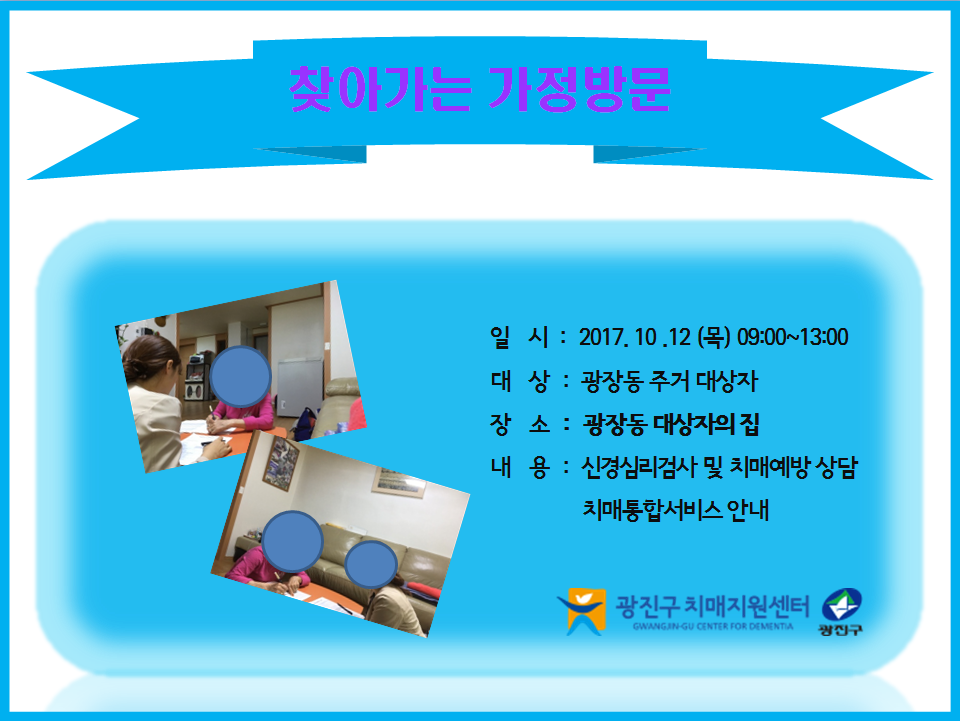 찾아가는 가정방문

일 시 : 2017. 10 .12 (목) 09:00~13:00
대 상 : 광장동 주거 대상자
장 소 : 광장동 대상자의 집
내 용 : 신경심리검사 및 치매예방 상담
치매통합서비스 안내

광진구 치매지원센터
GWANGJIN-GU CENTER FOR DEMENTIA
광진구